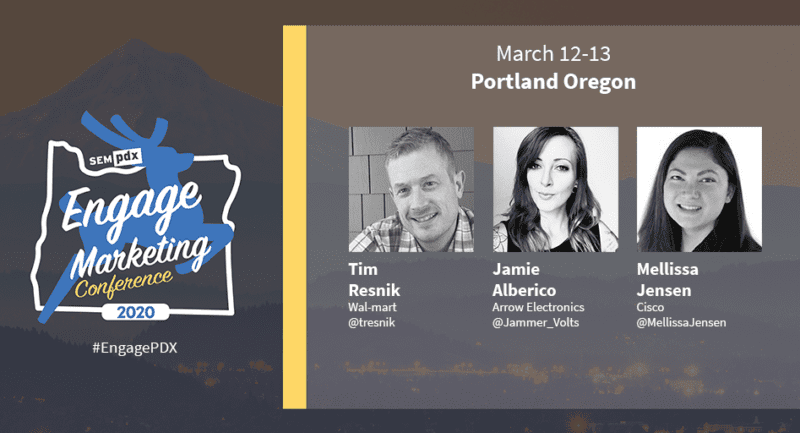 SEM pdx
Engage Marketing Conference
2020

#EngagePDX

March 12-13
Portland Oregon

Tim Resnik
Wal-mart
@tresnik

Jamie Alberico
Arrow Electronics
@Jammer_Volts

Mellissa Jensen
Cisco
@MellissaJensen